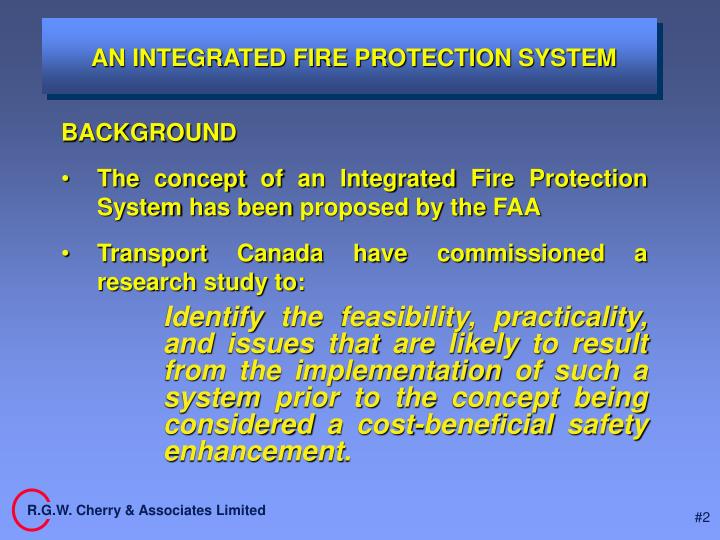 AN INTEGRATED FIRE PROTECTION SYSTEM

BACKGROUND

• The concept of an Integrated Fire Protection System has been proposed by the FAA

• Transport Canada have commissioned a research study to:

Identify the feasibility, practicality, and issues that are likely to result from the implementation of such a system prior to the concept being considered a cost-beneficial safety enhancement.

R.G.W. Cherry & Associates Limited

#2